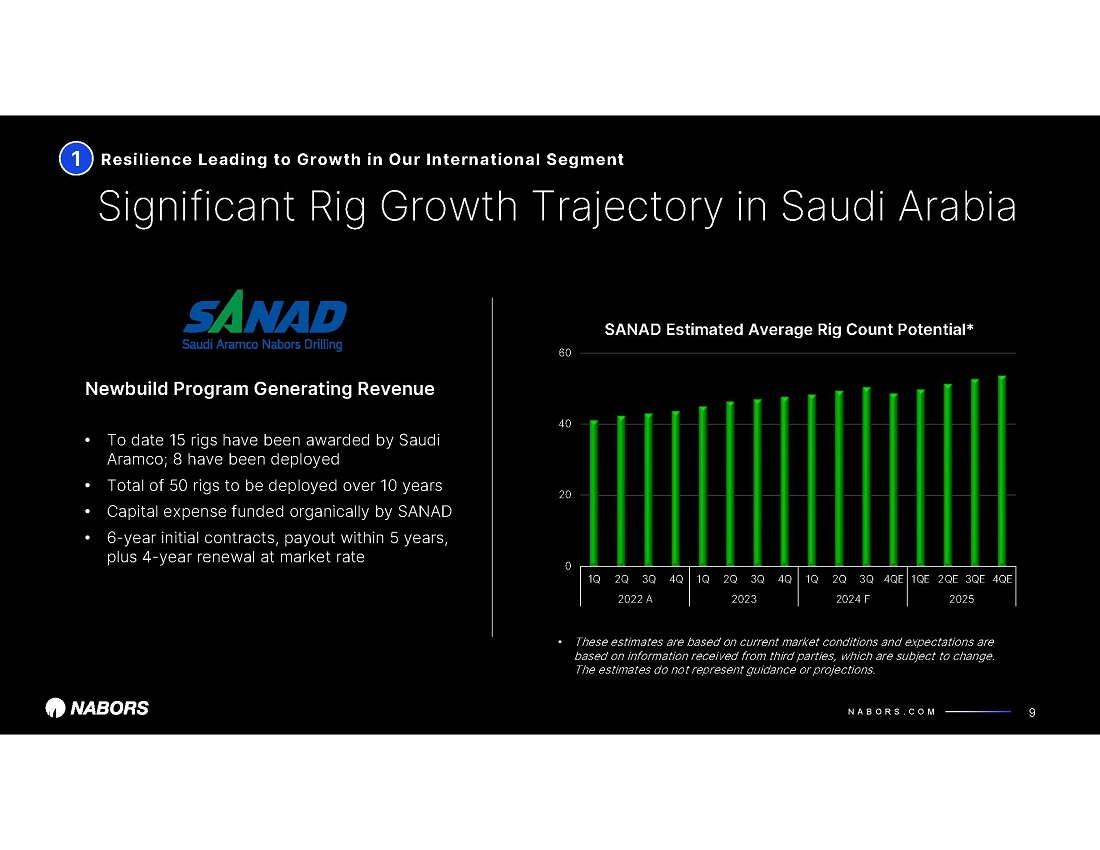 1 Resilience Leading to Growth in Our International Segment

Significant Rig Growth Trajectory in Saudi Arabia

SANAD
Saudi Aramco Nabors Drilling

Newbuild Program Generating Revenue

• To date 15 rigs have been awarded by Saudi Aramco; 8 have been deployed
• Total of 50 rigs to be deployed over 10 years
• Capital expense funded organically by SANAD
• 6-year initial contracts, payout within 5 years, plus 4-year renewal at market rate

SANAD Estimated Average Rig Count Potential*

60
40
20
0

1Q 2Q 3Q 4Q 1Q 2Q 3Q 4Q 1Q 2Q 3Q 4QE 1QE 2QE 3QE 4QE
2022 A 2023 2024 F 2025

• These estimates are based on current market conditions and expectations are based on information received from third parties, which are subject to change. The estimates do not represent guidance or projections.

NABORS

NABORS.COM

9